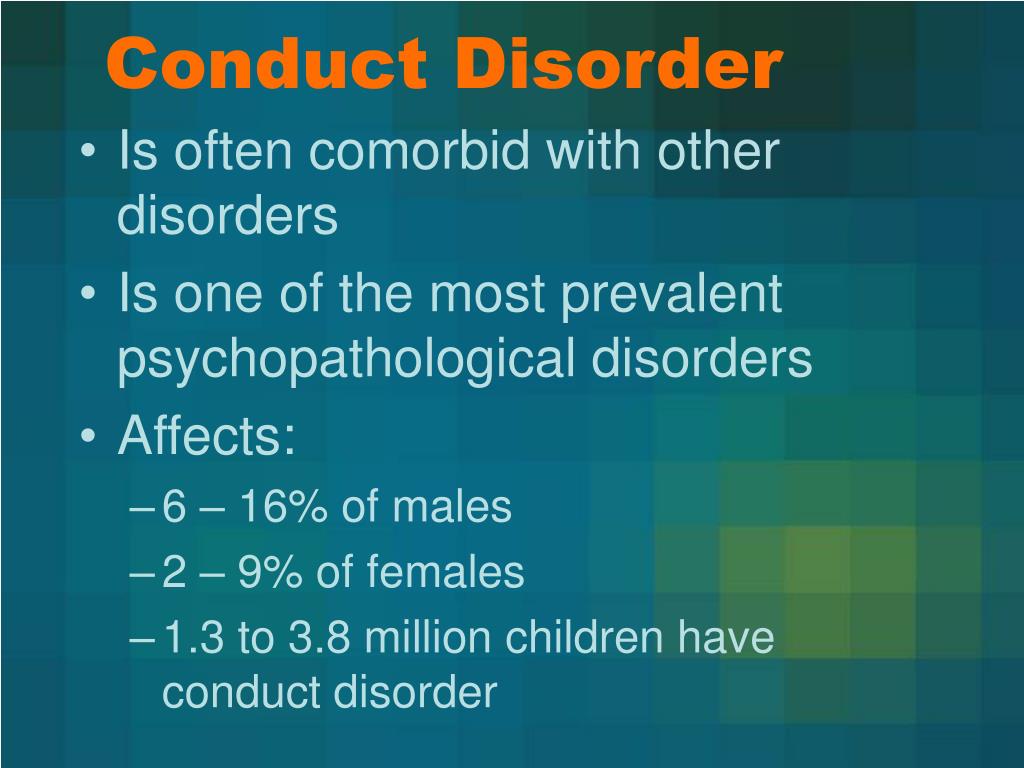 Conduct Disorder

• Is often comorbid with other disorders
• Is one of the most prevalent psychopathological disorders
• Affects:
– 6 – 16% of males
– 2 – 9% of females
– 1.3 to 3.8 million children have conduct disorder